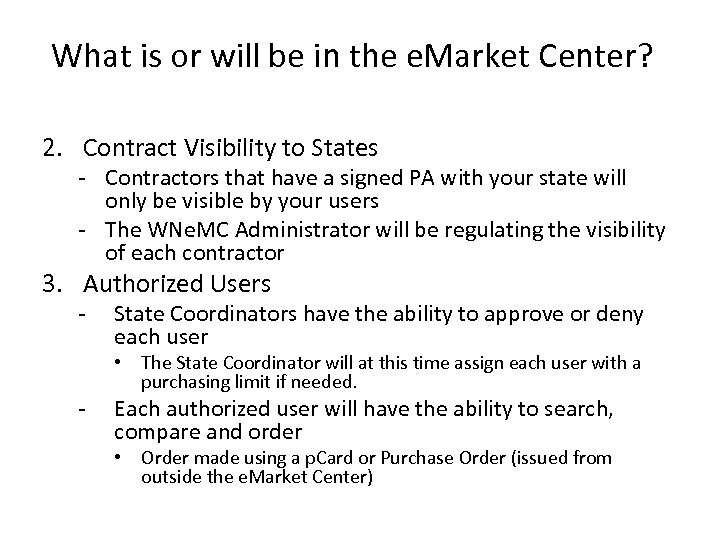 What is or will be in the eMarket Center?

2. Contract Visibility to States
- Contractors that have a signed PA with your state will only be visible by your users
- The WNeMC Administrator will be regulating the visibility of each contractor

3. Authorized Users
- State Coordinators have the ability to approve or deny each user
• The State Coordinator will at this time assign each user with a purchasing limit if needed.
- Each authorized user will have the ability to search, compare and order
• Order made using a pCard or Purchase Order (issued from outside the eMarket Center)